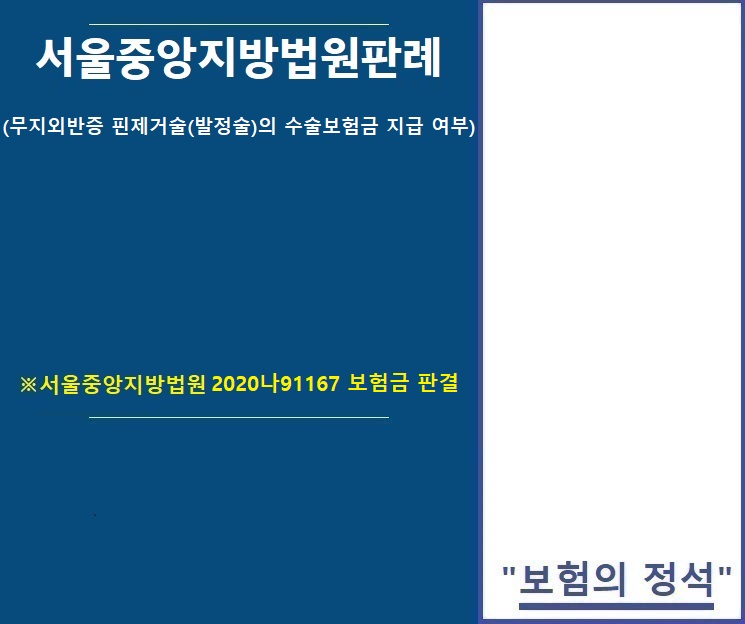 서울중앙지방법원판례

(무지외반증 핀제거술(발정술)의 수술보험금 지급 여부)

※서울중앙지방법원 2020나91167 보험금 판결

"보험의 정석"